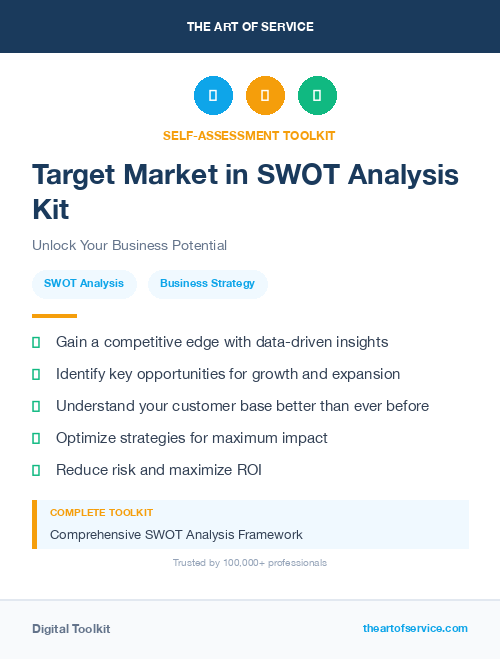 THE ART OF SERVICE

SELF-ASSESSMENT TOOLKIT

Target Market in SWOT Analysis Kit

Unlock Your Business Potential

SWOT Analysis

Business Strategy

Gain a competitive edge with data-driven insights

Identify key opportunities for growth and expansion

Understand your customer base better than ever before

Optimize strategies for maximum impact

Reduce risk and maximize ROI

COMPLETE TOOLKIT

Comprehensive SWOT Analysis Framework

Trusted by 100,000+ professionals

Digital Toolkit

theartofservice.com